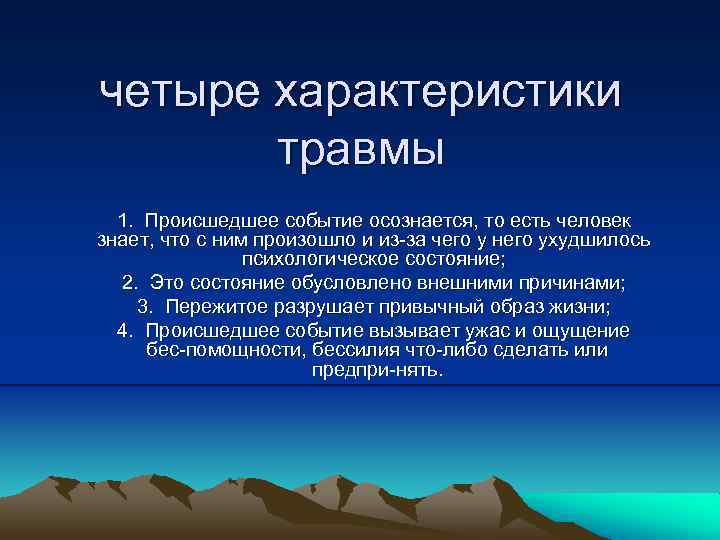 четыре характеристики травмы

1. Происшедшее событие осознается, то есть человек знает, что с ним произошло и из-за чего у него ухудшилось психологическое состояние;

2. Это состояние обусловлено внешними причинами;

3. Пережитое разрушает привычный образ жизни;

4. Происшедшее событие вызывает ужас и ощущение бес-помощности, бессилия что-либо сделать или предпри-нять.